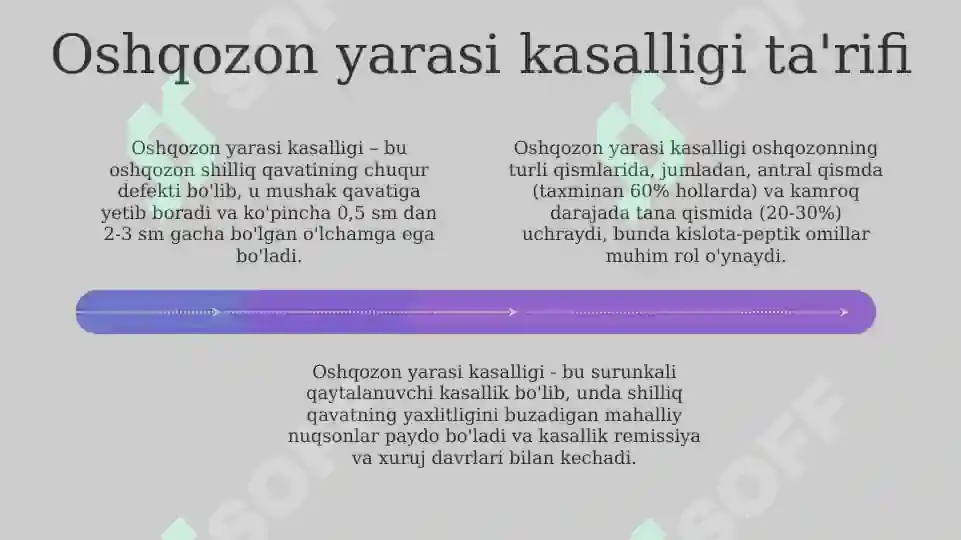 Oshqozon yarasi kasalligi ta'rifi

Oshqozon yarasi kasalligi – bu oshqozon shilliq qavatining chuqur defekti bo'lib, u mushak qavatiga yetib boradi va ko'pincha 0,5 sm dan 2-3 sm gacha bo'lgan o'lchamga ega bo'ladi.

Oshqozon yarasi kasalligi oshqozonning turli qismlarida, jumladan, antral qismda (taxminan 60% hollarda) va kamroq darajada tana qismida (20-30%) uchraydi, bunda kislota-peptik omillar muhim rol o'ynaydi.

Oshqozon yarasi kasalligi - bu surunkali qaytalanuvchi kasallik bo'lib, unda shilliq qavatning yaxlitligini buzadigan mahalliy nuqsonlar paydo bo'ladi va kasallik remissiya va xuruj davrlari bilan kechadi.

SOFF